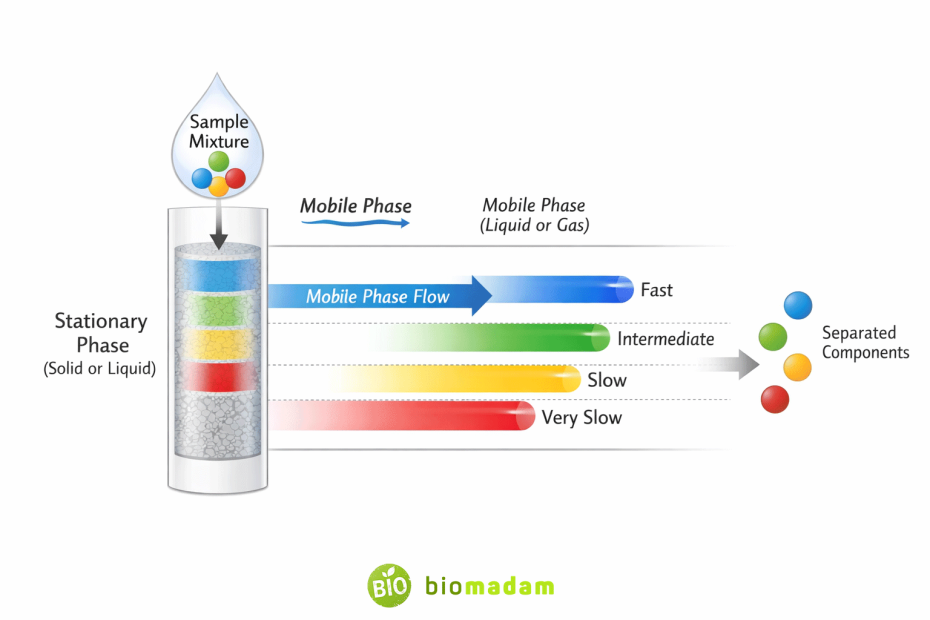 Sample Mixture

Mobile Phase

Mobile Phase (Liquid or Gas)

Stationary Phase (Solid or Liquid)

Mobile Phase Flow

Fast

Intermediate

Slow

Very Slow

Separated Components

BIO biomadam